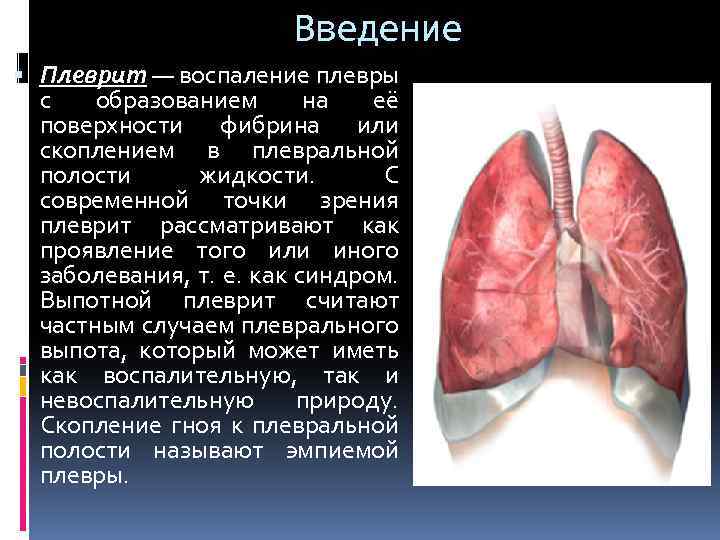 Введение

Плеврит — воспаление плевры с образованием на её поверхности фибрина или скоплением в плевральной полости жидкости. С современной точки зрения плеврит рассматривают как проявление того или иного заболевания, т. е. как синдром. Выпотной плеврит считают частным случаем плеврального выпота, который может иметь как воспалительную, так и невоспалительную природу. Скопление гноя к плевральной полости называют эмпиемой плевры.